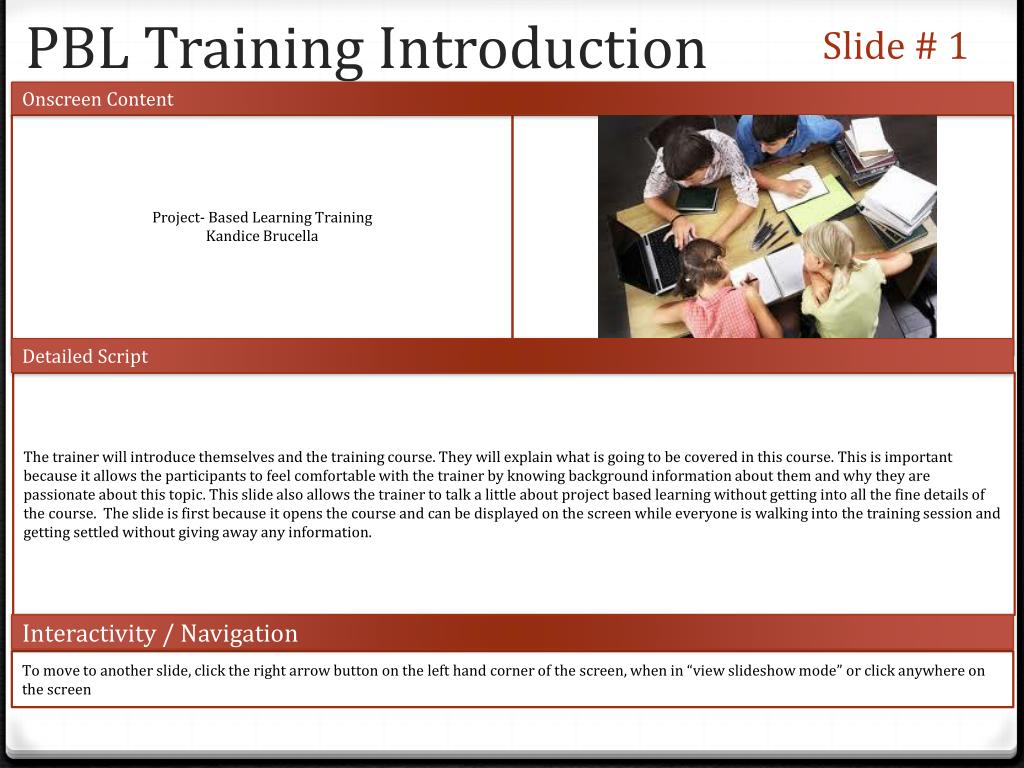 PBL Training Introduction

Slide # 1

Onscreen Content

Project- Based Learning Training
Kandice Brucella

Detailed Script

The trainer will introduce themselves and the training course. They will explain what is going to be covered in this course. This is important because it allows the participants to feel comfortable with the trainer by knowing background information about them and why they are passionate about this topic. This slide also allows the trainer to talk a little about project based learning without getting into all the fine details of the course. The slide is first because it opens the course and can be displayed on the screen while everyone is walking into the training session and getting settled without giving away any information.

Interactivity / Navigation

To move to another slide, click the right arrow button on the left hand corner of the screen, when in “view slideshow mode” or click anywhere on the screen